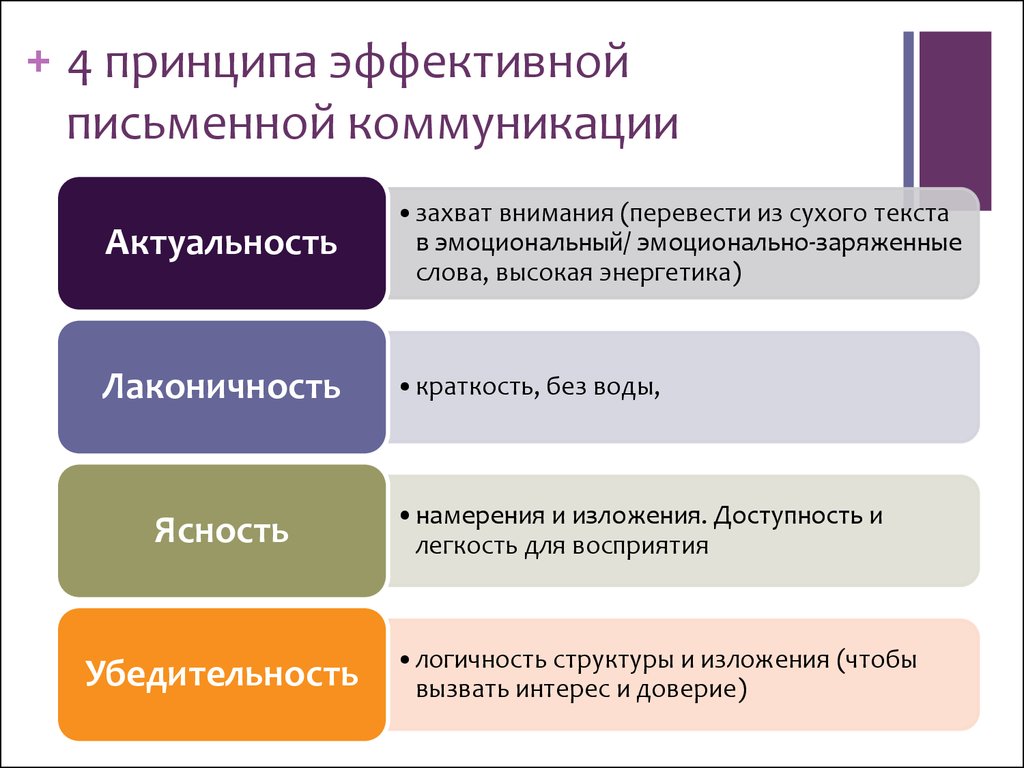 + 4 принципа эффективной письменной коммуникации

Актуальность

• захват внимания (перевести из сухого текста в эмоциональный/ эмоционально-заряженные слова, высокая энергетика)

Лаконичность

• краткость, без воды,

Ясность

• намерения и изложения. Доступность и легкость для восприятия

Убедительность

• логичность структуры и изложения (чтобы вызвать интерес и доверие)